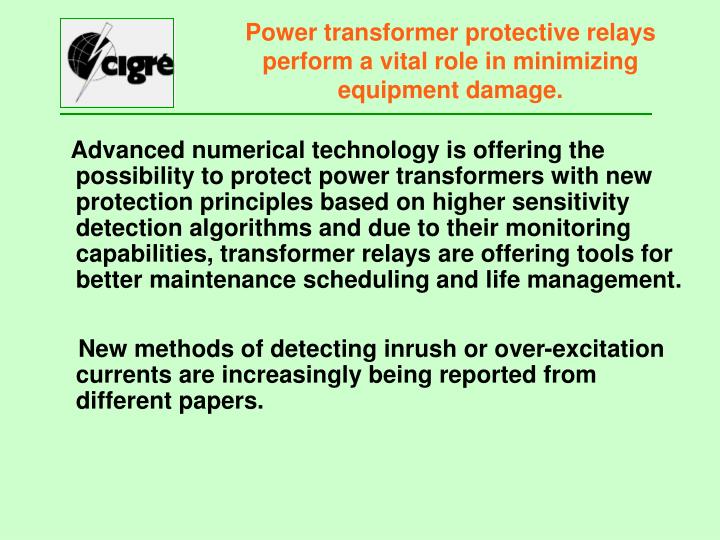 cigré

Power transformer protective relays perform a vital role in minimizing equipment damage.

Advanced numerical technology is offering the possibility to protect power transformers with new protection principles based on higher sensitivity detection algorithms and due to their monitoring capabilities, transformer relays are offering tools for better maintenance scheduling and life management.

New methods of detecting inrush or over-excitation currents are increasingly being reported from different papers.